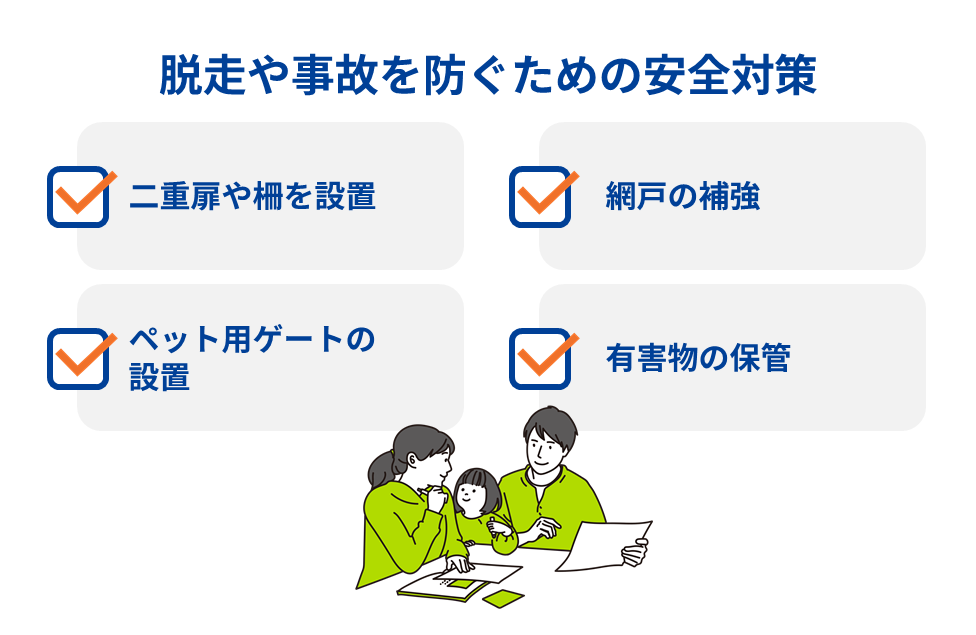 脱走や事故を防ぐための安全対策

二重扉や柵を設置

網戸の補強

ペット用ゲートの設置

有害物の保管